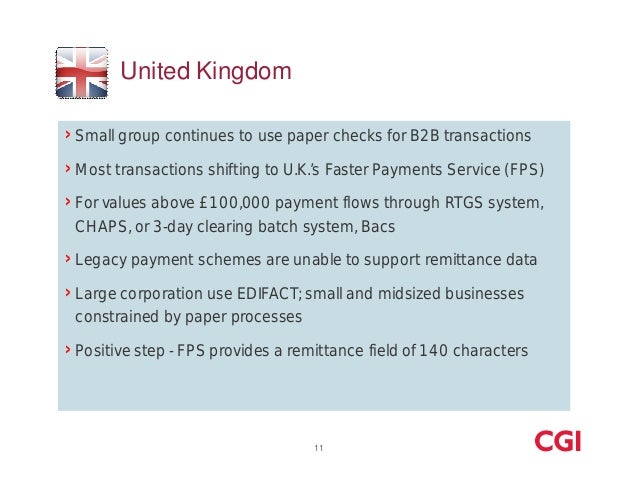 United Kingdom

› Small group continues to use paper checks for B2B transactions

› Most transactions shifting to U.K.'s Faster Payments Service (FPS)

› For values above £100,000 payment flows through RTGS system, CHAPS, or 3-day clearing batch system, Bacs

› Legacy payment schemes are unable to support remittance data

› Large corporation use EDIFACT; small and midsized businesses constrained by paper processes

› Positive step - FPS provides a remittance field of 140 characters

11

CGI